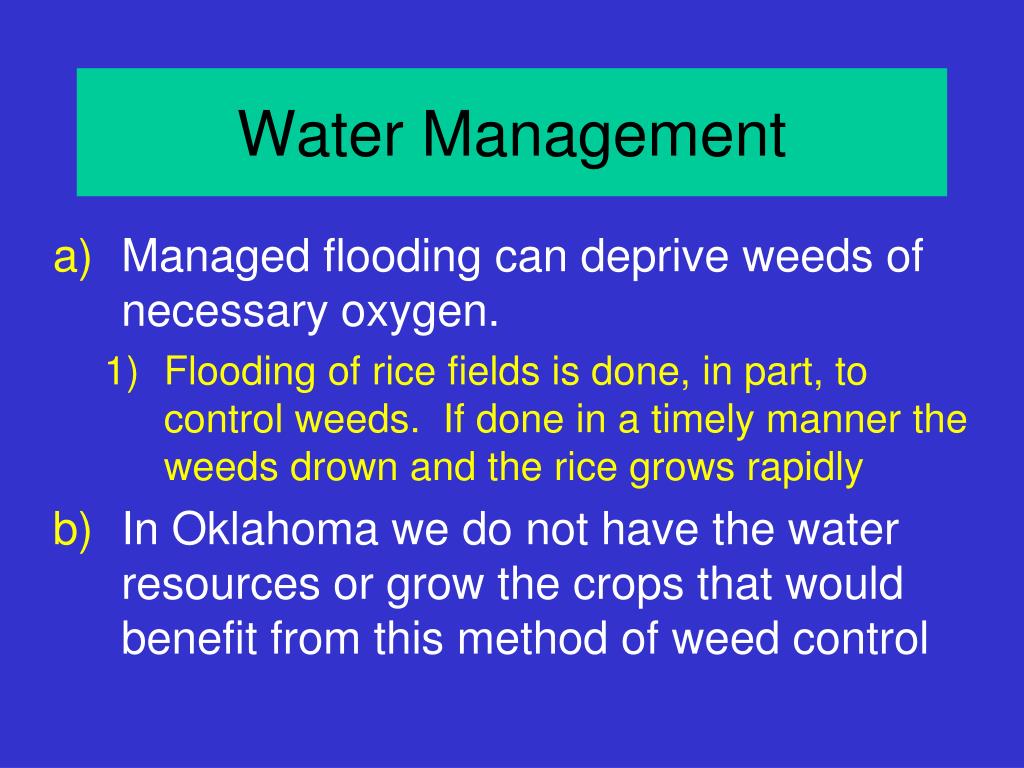 Water Management

a) Managed flooding can deprive weeds of necessary oxygen.

1) Flooding of rice fields is done, in part, to control weeds. If done in a timely manner the weeds drown and the rice grows rapidly

b) In Oklahoma we do not have the water resources or grow the crops that would benefit from this method of weed control